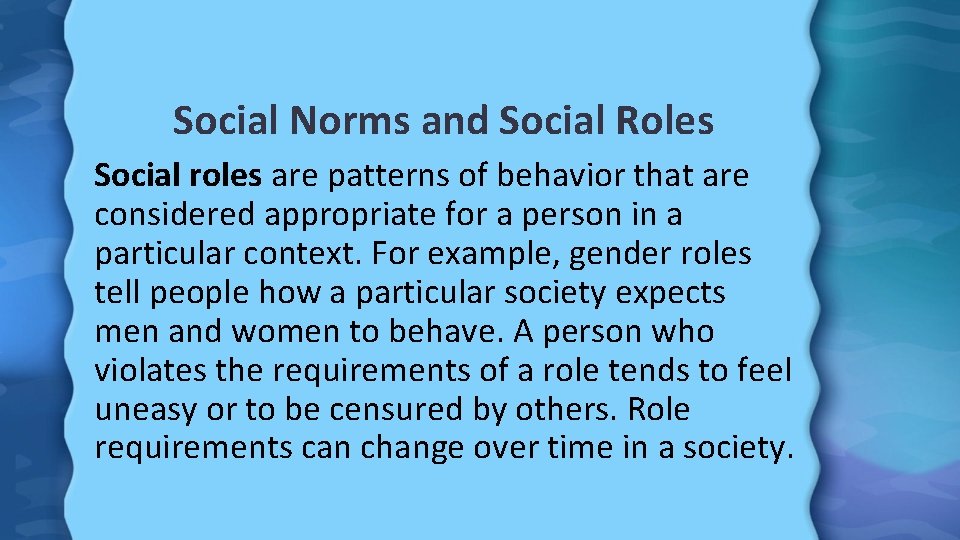 Social Norms and Social Roles

Social roles are patterns of behavior that are considered appropriate for a person in a particular context. For example, gender roles tell people how a particular society expects men and women to behave. A person who violates the requirements of a role tends to feel uneasy or to be censured by others. Role requirements can change over time in a society.